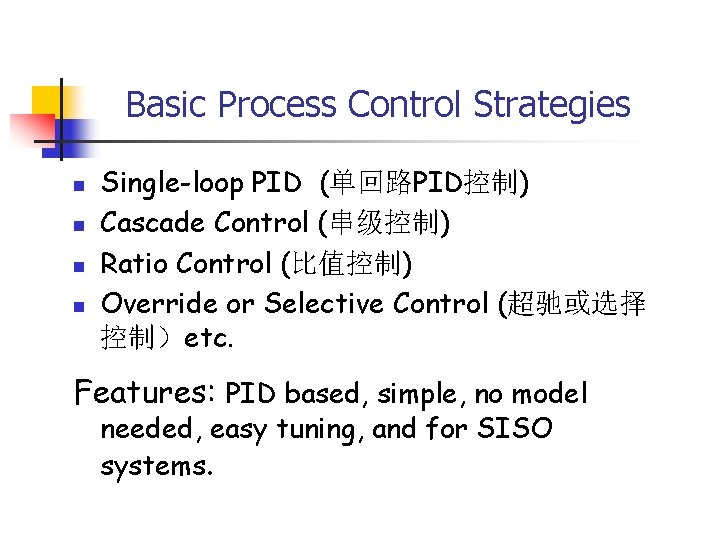 Basic Process Control Strategies

- Single-loop PID (单回路PID控制)
- Cascade Control (串级控制)
- Ratio Control (比值控制)
- Override or Selective Control (超驰或选择控制）etc.

Features: PID based, simple, no model needed, easy tuning, and for SISO systems.